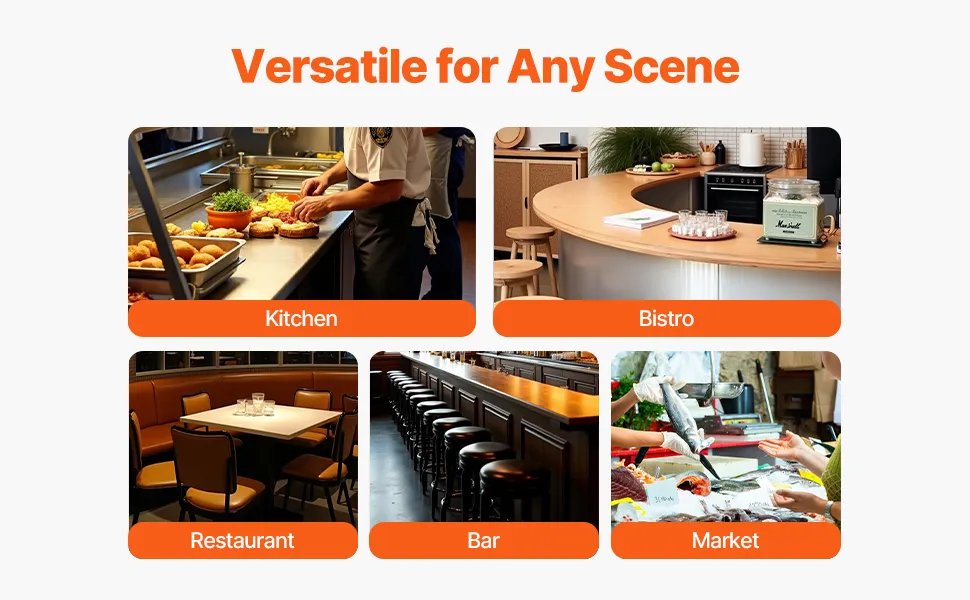 Versatile for Any Scene

Kitchen

Bistro

Restaurant

Bar

Market